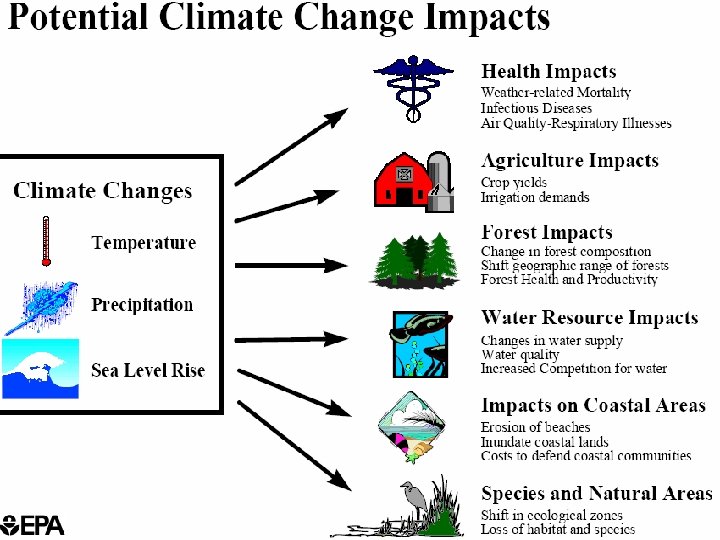 Potential Climate Change Impacts

Climate Changes

Temperature

Precipitation

Sea Level Rise

Health Impacts
Weather-related Mortality
Infectious Diseases
Air Quality-Respiratory Illnesses

Agriculture Impacts
Crop yields
Irrigation demands

Forest Impacts
Change in forest composition
Shift geographic range of forests
Forest Health and Productivity

Water Resource Impacts
Changes in water supply
Water quality
Increased Competition for water

Impacts on Coastal Areas
Erosion of beaches
Inundate coastal lands
Costs to defend coastal communities

Species and Natural Areas
Shift in ecological zones
Loss of habitat and species

EPA